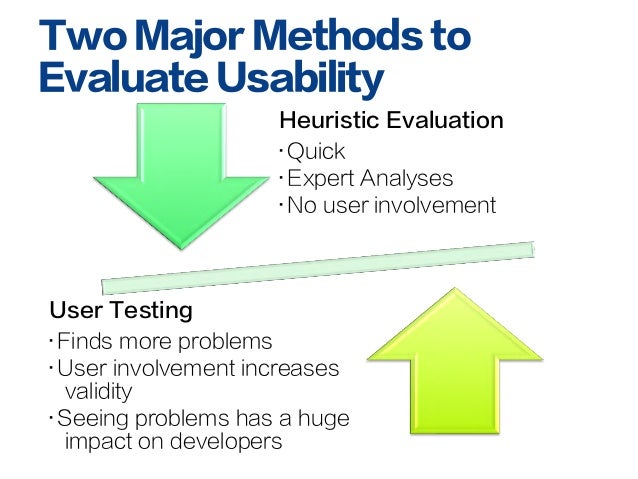 Two Major Methods to Evaluate Usability

Heuristic Evaluation
・Quick
・Expert Analyses
・No user involvement

User Testing
・Finds more problems
・User involvement increases validity
・Seeing problems has a huge impact on developers